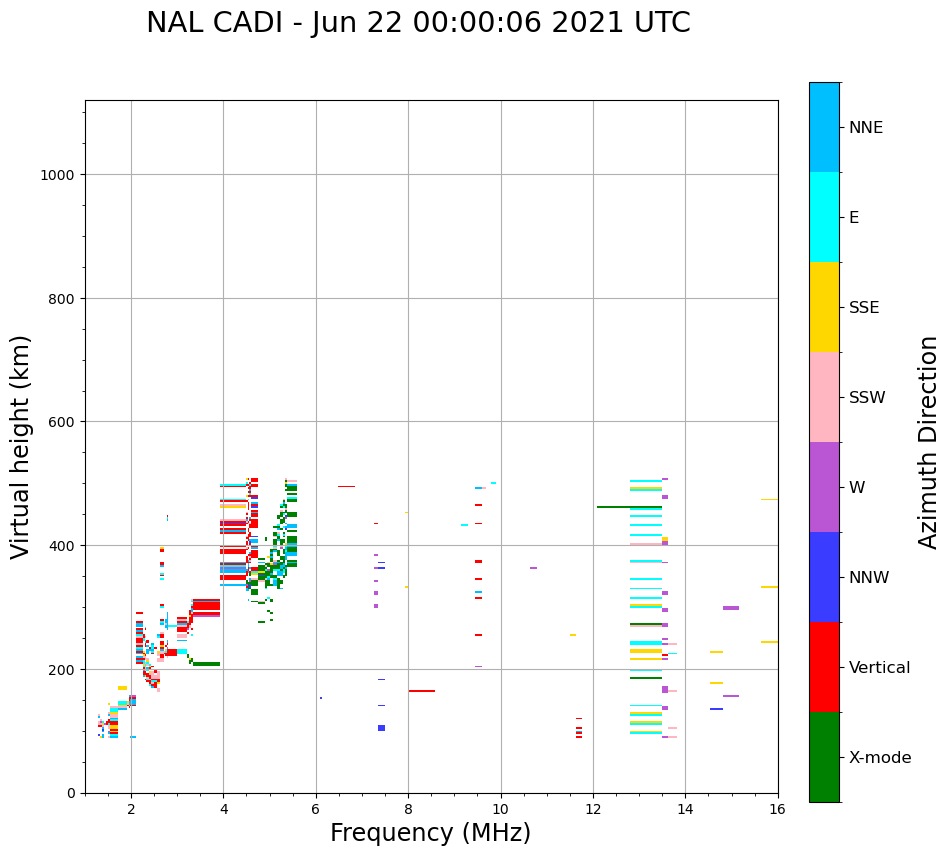 NAL CADI - Jun 22 00:00:06 2021 UTC

Virtual height (km)

1000
800
600
400
200
0

2
4
6
8
10
12
14
16

Frequency (MHz)

NNE
E
SSE
SSW
W
NNW
Vertical
X-mode

Azimuth Direction